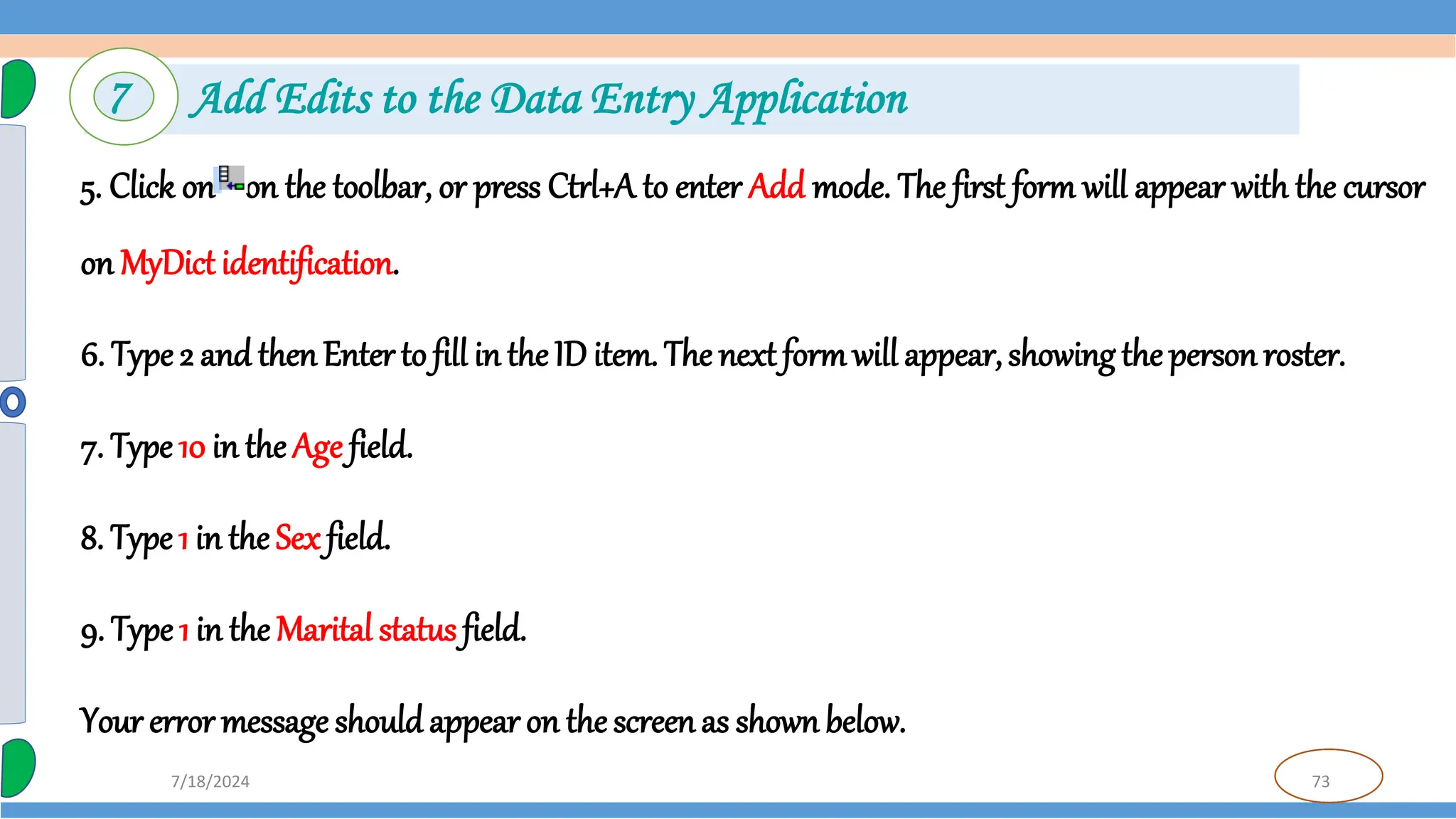 7

Add Edits to the Data Entry Application

5. Click on on the toolbar, or press Ctrl+A to enter Add mode. The first form will appear with the cursor on MyDict identification.

6. Type 2 and then Enter to fill in the ID item. The next form will appear, showing the person roster.

7. Type 10 in the Age field.

8. Type 1 in the Sex field.

9. Type 1 in the Marital status field.

Your error message should appear on the screen as shown below.

7/18/2024

73